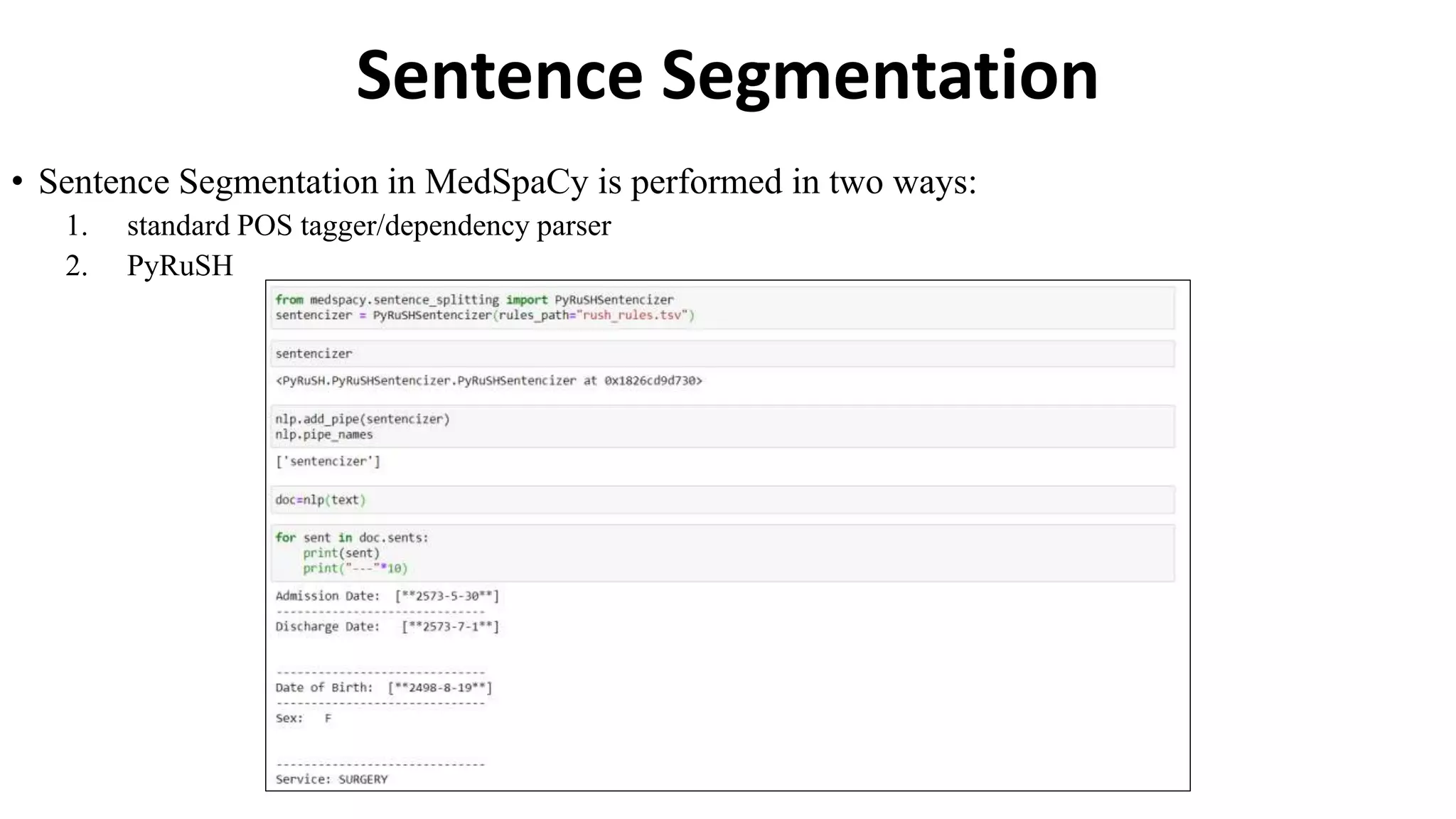 Sentence Segmentation

• Sentence Segmentation in MedSpaCy is performed in two ways:
1. standard POS tagger/dependency parser
2. PyRuSH

from medspacy.sentence_splitting import PyRuSHSentencizer
sentencizer = PyRuSHSentencizer(rules_path="rush_rules.tsv")

sentencizer

<PyRuSH.PyRuSHSentencizer.PyRuSHSentencizer at 0x1826cd9d730>

nlp.add_pipe(sentencizer)
nlp.pipe_names

['sentencizer']

doc=nlp(text)

for sent in doc.sents:
    print(sent)
    print("---"*10)

Admission Date: [**2573-5-30**]
------------------------------
Discharge Date: [**2573-7-1**]

------------------------------
Date of Birth: [**2498-8-19**]
------------------------------
Sex: F

------------------------------
Service: SURGERY